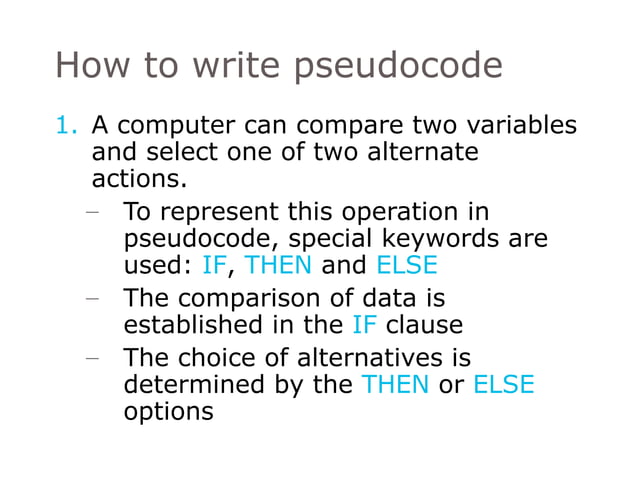 How to write pseudocode

1. A computer can compare two variables and select one of two alternate actions.
– To represent this operation in pseudocode, special keywords are used: IF, THEN and ELSE
– The comparison of data is established in the IF clause
– The choice of alternatives is determined by the THEN or ELSE options